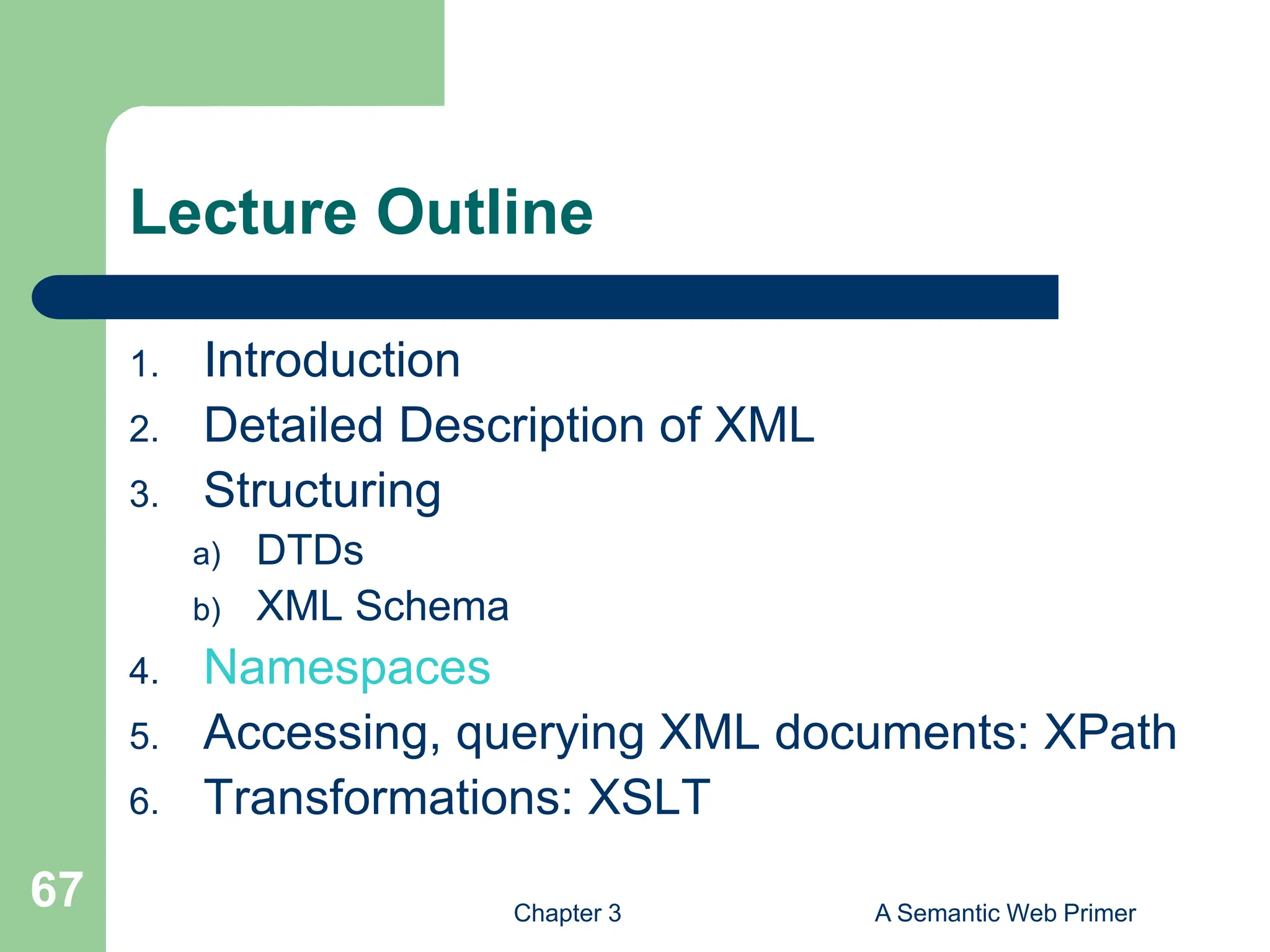 Lecture Outline

1. Introduction
2. Detailed Description of XML
3. Structuring
a) DTDs
b) XML Schema
4. Namespaces
5. Accessing, querying XML documents: XPath
6. Transformations: XSLT

67

Chapter 3

A Semantic Web Primer